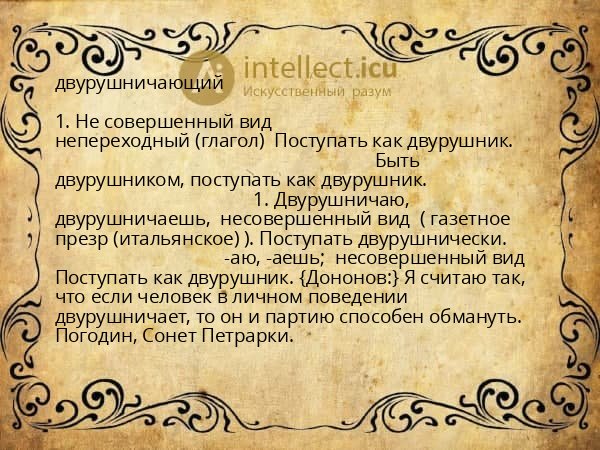 intellect.icu
Искусственный разум

двурушничающий

1. Не совершенный вид непереходный (глагол) Поступать как двурушник. Быть двурушником, поступать как двурушник. 1. Двурушничаю, двурушничаешь, несовершенный вид ( газетное презр (итальянское) ). Поступать двурушнически. -аю, -аешь; несовершенный вид Поступать как двурушник. {Дононов:} Я считаю так, что если человек в личном поведении двурушничает, то он и партию способен обмануть. Погодин, Сонет Петрарки.